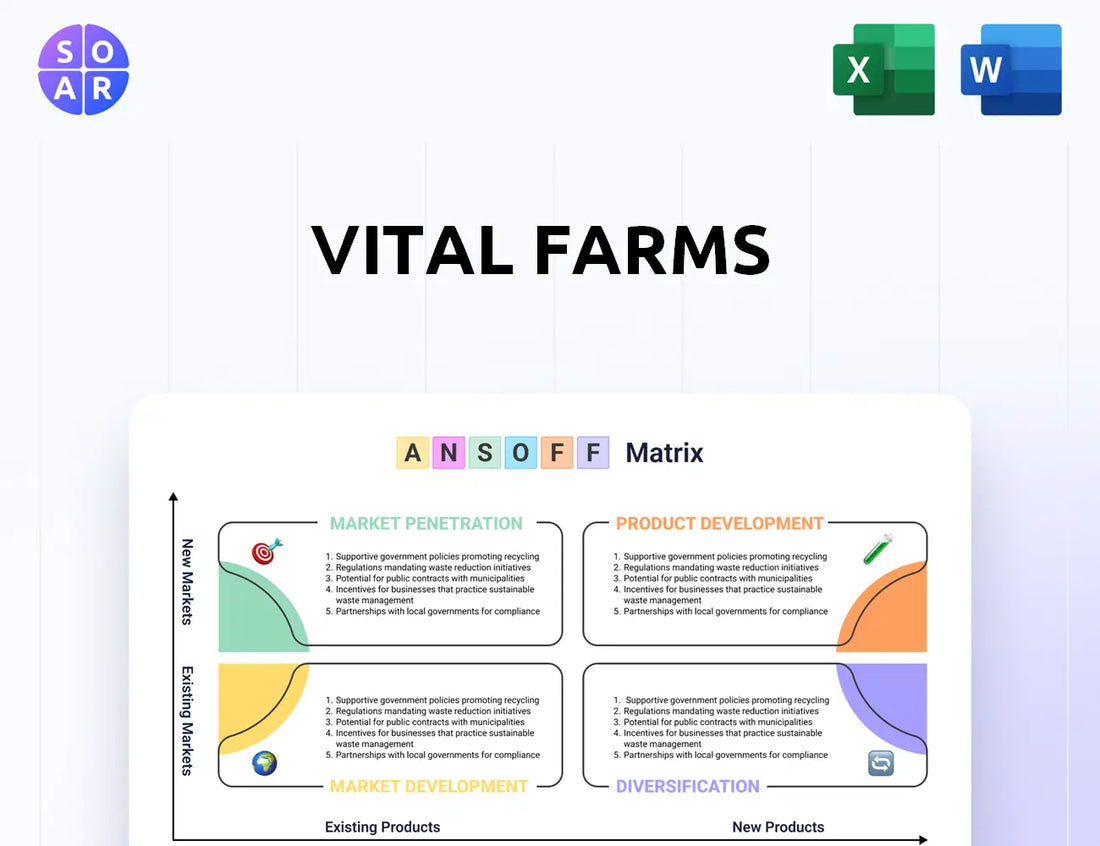 S O
A R

X

W

VITAL FARMS

A N S O F F Matrix

New Markets

Existing Markets

MARKET PENETRATION

1. Supportive government policies promoting recycling
2. Regulations mandating waste reduction initiatives
3. Potential for public contracts with municipalities
4. Incentives for businesses that practice sustainable waste management
5. Partnerships with local governments for compliance

PRODUCT DEVELOPMENT

1. Supportive government policies promoting recycling
2. Regulations mandating waste reduction initiatives
3. Potential for public contracts with municipalities
4. Incentives for businesses that practice sustainable waste management
5. Partnerships with local governments for compliance

1. Supportive government policies promoting recycling
2. Regulations mandating waste reduction initiatives
3. Potential for public contracts with municipalities
4. Incentives for businesses that practice sustainable waste management
5. Partnerships with local governments for compliance

MARKET DEVELOPMENT

1. Supportive government policies promoting recycling
2. Regulations mandating waste reduction initiatives
3. Potential for public contracts with municipalities
4. Incentives for businesses that practice sustainable waste management
5. Partnerships with local governments for compliance

DIVERSIFICATION

Existing Products

New Products